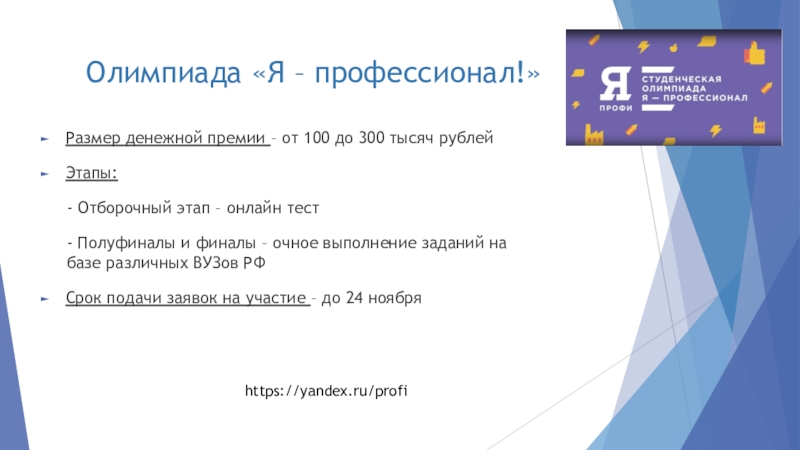 Олимпиада «Я – профессионал!»

Я ПРОФИ

СТУДЕНЧЕСКАЯ ОЛИМПИАДА Я — ПРОФЕССИОНАЛ

► Размер денежной премии – от 100 до 300 тысяч рублей

► Этапы:

- Отборочный этап – онлайн тест

- Полуфиналы и финалы – очное выполнение заданий на базе различных ВУЗов РФ

► Срок подачи заявок на участие – до 24 ноября

https://yandex.ru/profi